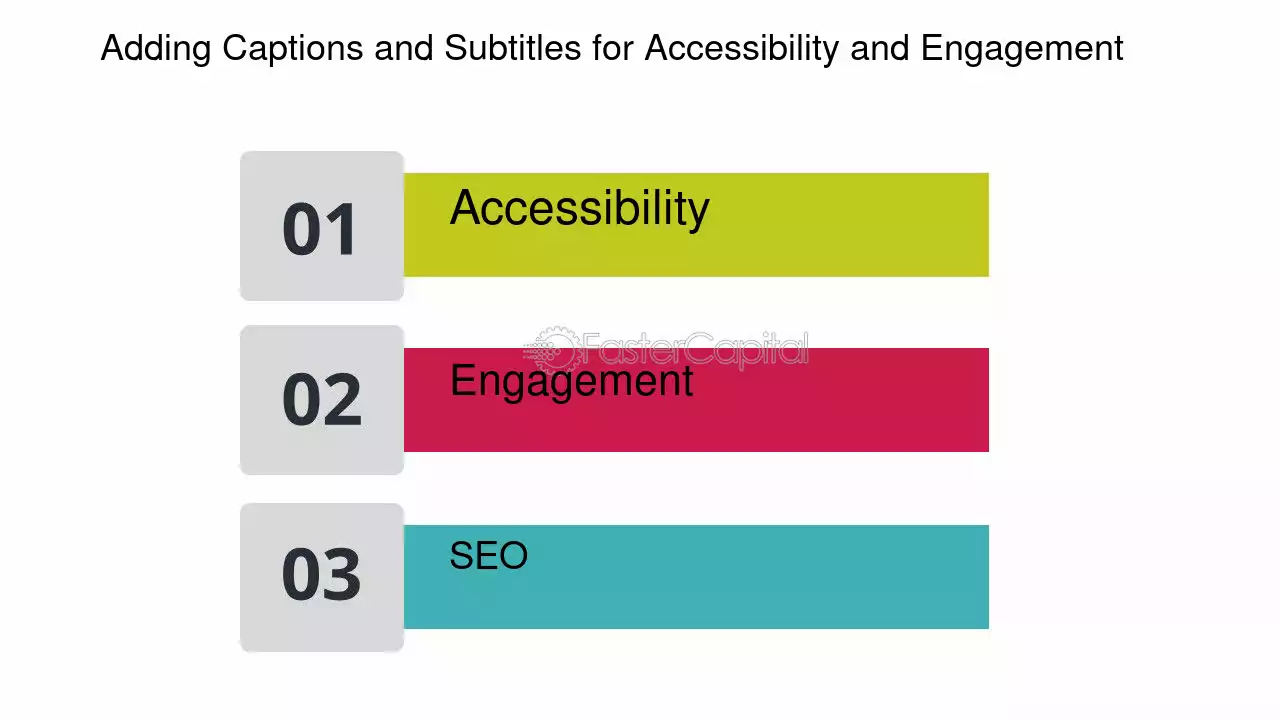 Adding Captions and Subtitles for Accessibility and Engagement

01
Accessibility

02
Engagement

03
SEO

FasterCapital